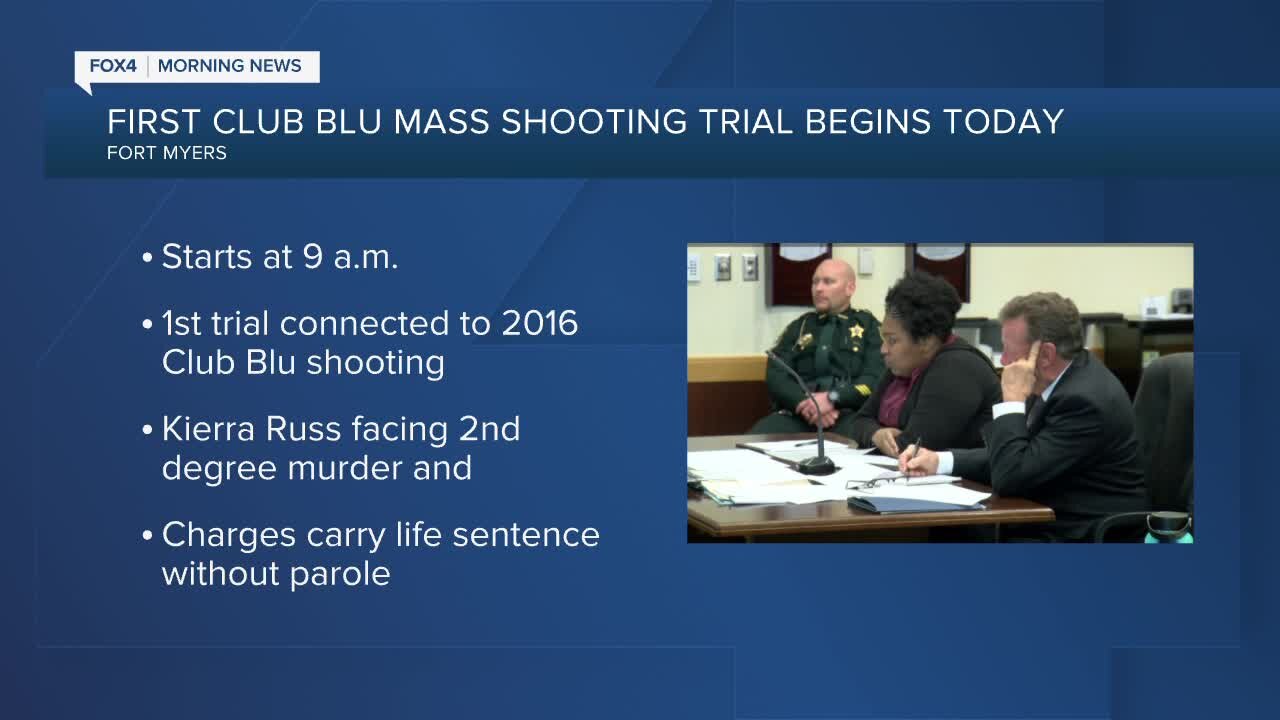 FOX4 | MORNING NEWS

FIRST CLUB BLU MASS SHOOTING TRIAL BEGINS TODAY
FORT MYERS

• Starts at 9 a.m.

• 1st trial connected to 2016 Club Blu shooting

• Kierra Russ facing 2nd degree murder and

• Charges carry life sentence without parole